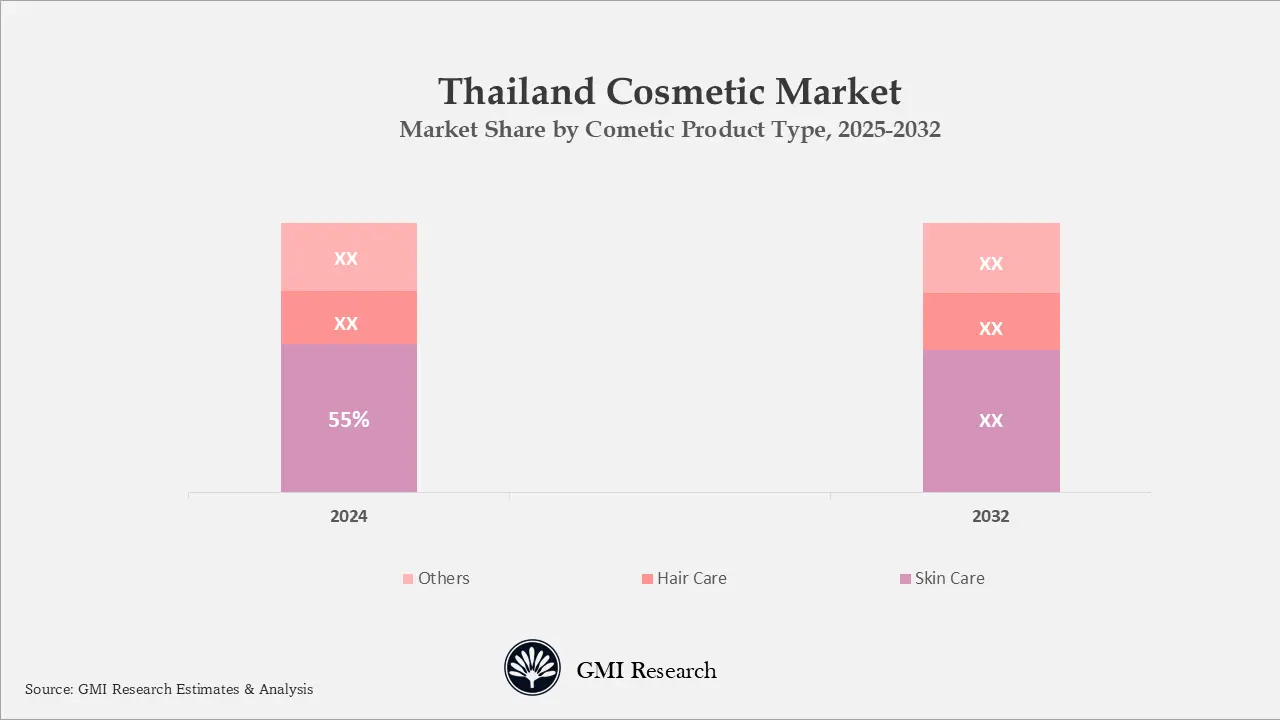 Thailand Cosmetic Market

Market Share by Cometic Product Type, 2025-2032

XX
XX
55%

XX
XX
XX

2024

2032

Others
Hair Care
Skin Care

GMI Research

Source: GMI Research Estimates & Analysis